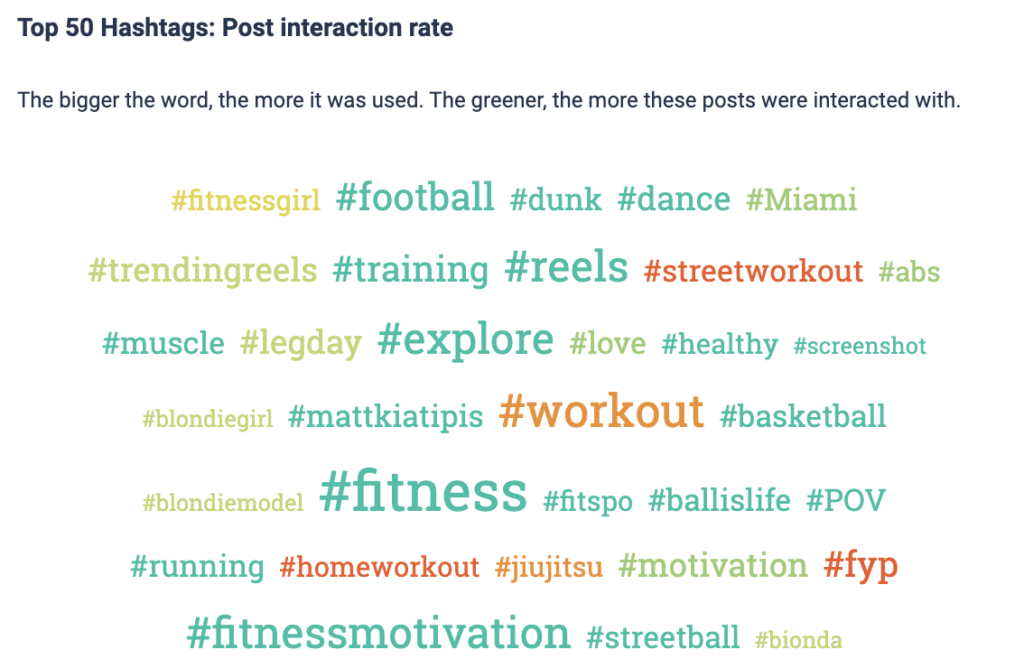 Top 50 Hashtags: Post interaction rate

The bigger the word, the more it was used. The greener, the more these posts were interacted with.

#fitnessgirl #football #dunk #dance #Miami

#trendingreels #training #reels #streetworkout #abs

#muscle #legday #explore #love #healthy #screenshot

#blondiegirl #mattkiatipis #workout #basketball

#blondiemodel #fitness #fitspo #ballislife #POV

#running #homeworkout #jiujitsu #motivation #fyp

#fitnessmotivation #streetball #bionda